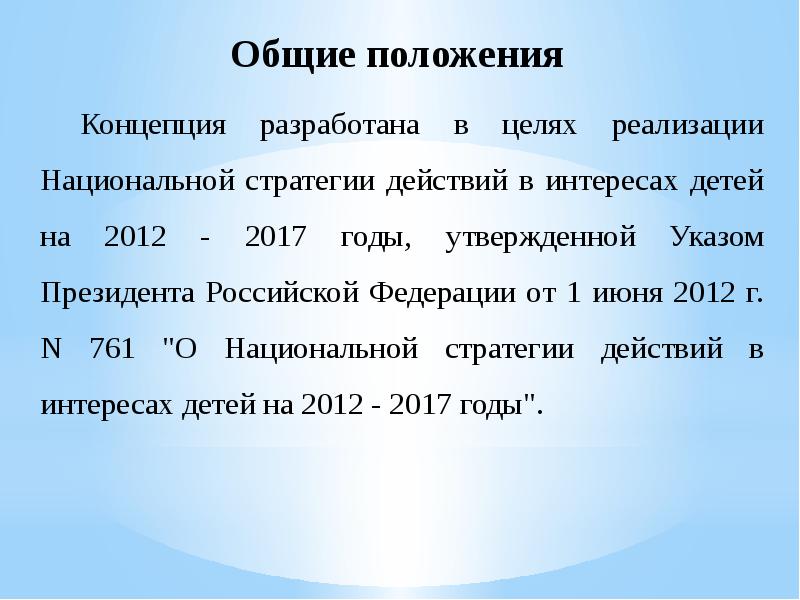 Общие положения

Концепция разработана в целях реализации Национальной стратегии действий в интересах детей на 2012 - 2017 годы, утвержденной Указом Президента Российской Федерации от 1 июня 2012 г. N 761 "О Национальной стратегии действий в интересах детей на 2012 - 2017 годы".